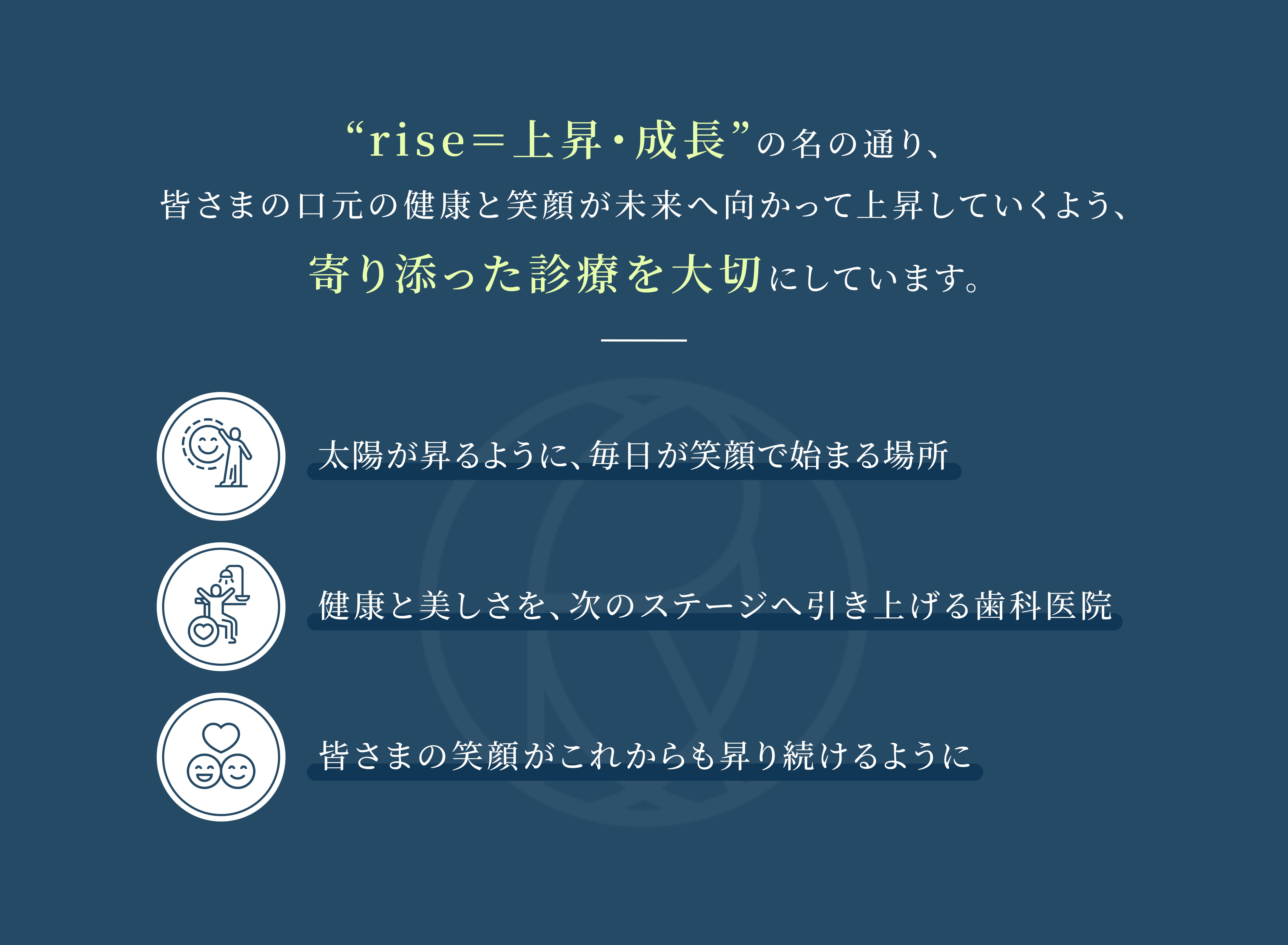 “rise＝上昇・成長”の名の通り、
皆さまの口元の健康と笑顔が未来へ向かって上昇していくよう、
寄り添った診療を大切にしています。

太陽が昇るように、毎日が笑顔で始まる場所

健康と美しさを、次のステージへ引き上げる歯科医院

皆さまの笑顔がこれからも昇り続けるように